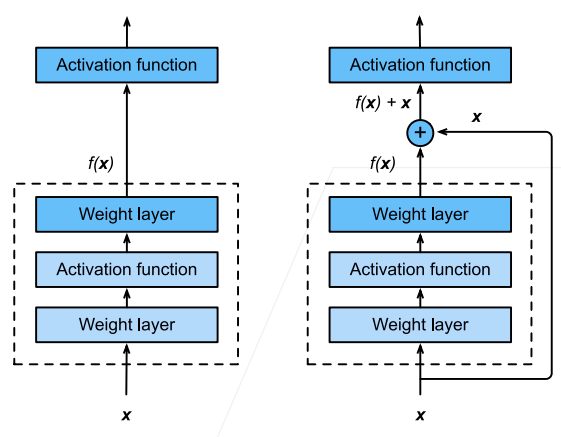 Activation function

$f(\mathbf{x})$

Weight layer

Activation function

Weight layer

$\mathbf{x}$

Activation function

$f(\mathbf{x}) + \mathbf{x}$

$\mathbf{x}$

+

$f(\mathbf{x})$

Weight layer

Activation function

Weight layer

$\mathbf{x}$